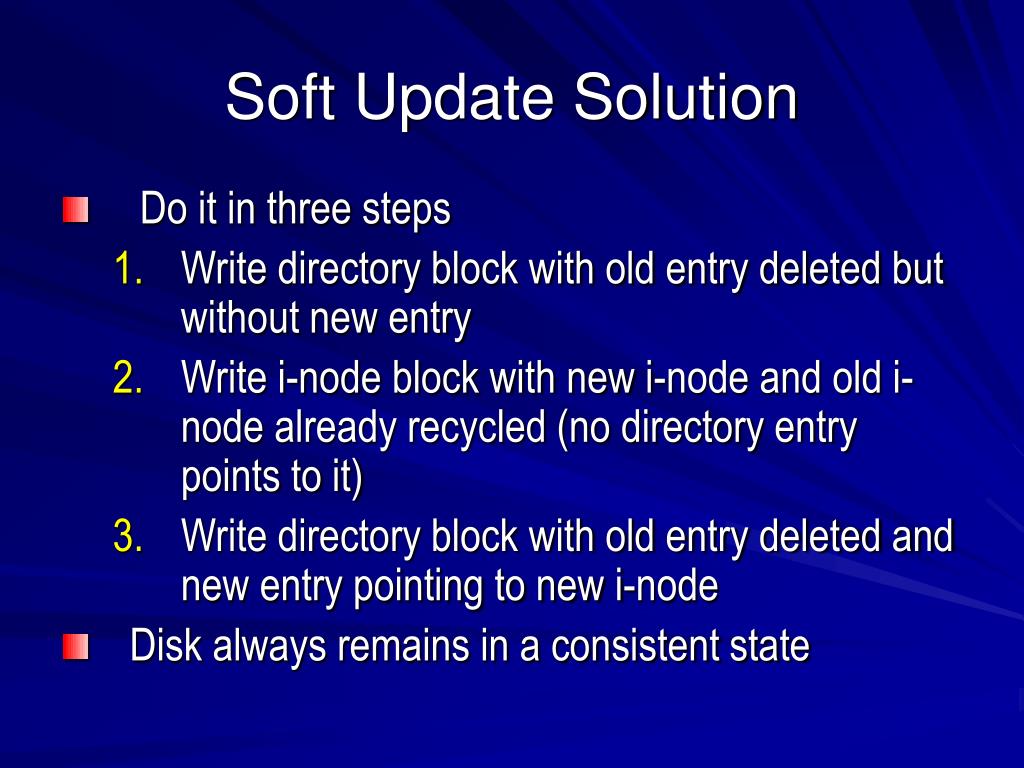 Soft Update Solution

Do it in three steps

1. Write directory block with old entry deleted but without new entry
2. Write i-node block with new i-node and old i-node already recycled (no directory entry points to it)
3. Write directory block with old entry deleted and new entry pointing to new i-node

Disk always remains in a consistent state